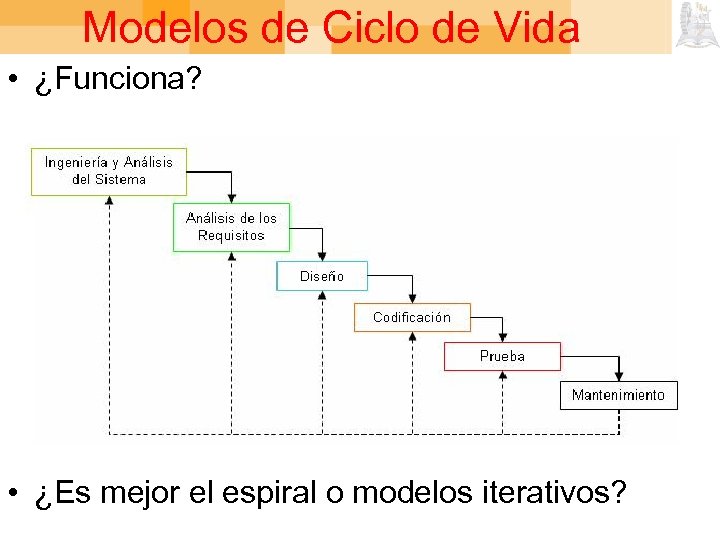 Modelos de Ciclo de Vida

• ¿Funciona?

Ingeniería y Análisis del Sistema

Análisis de los Requisitos

Diseño

Codificación

Prueba

Mantenimiento

• ¿Es mejor el espiral o modelos iterativos?